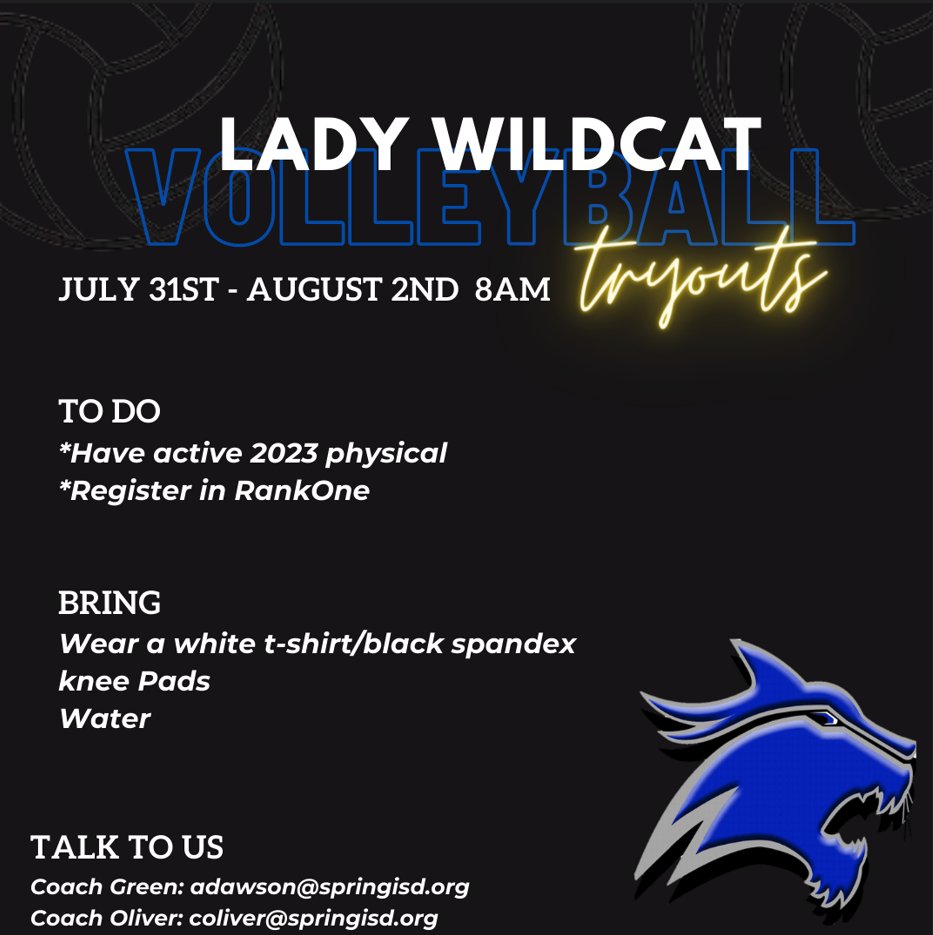 LADY WILDCAT
VOLLEYBALL
tryouts

JULY 31ST - AUGUST 2ND 8AM

TO DO
*Have active 2023 physical
*Register in RankOne

BRING
Wear a white t-shirt/black spandex
knee Pads
Water

TALK TO US
Coach Green: adawson@springisd.org
Coach Oliver: coliver@springisd.org